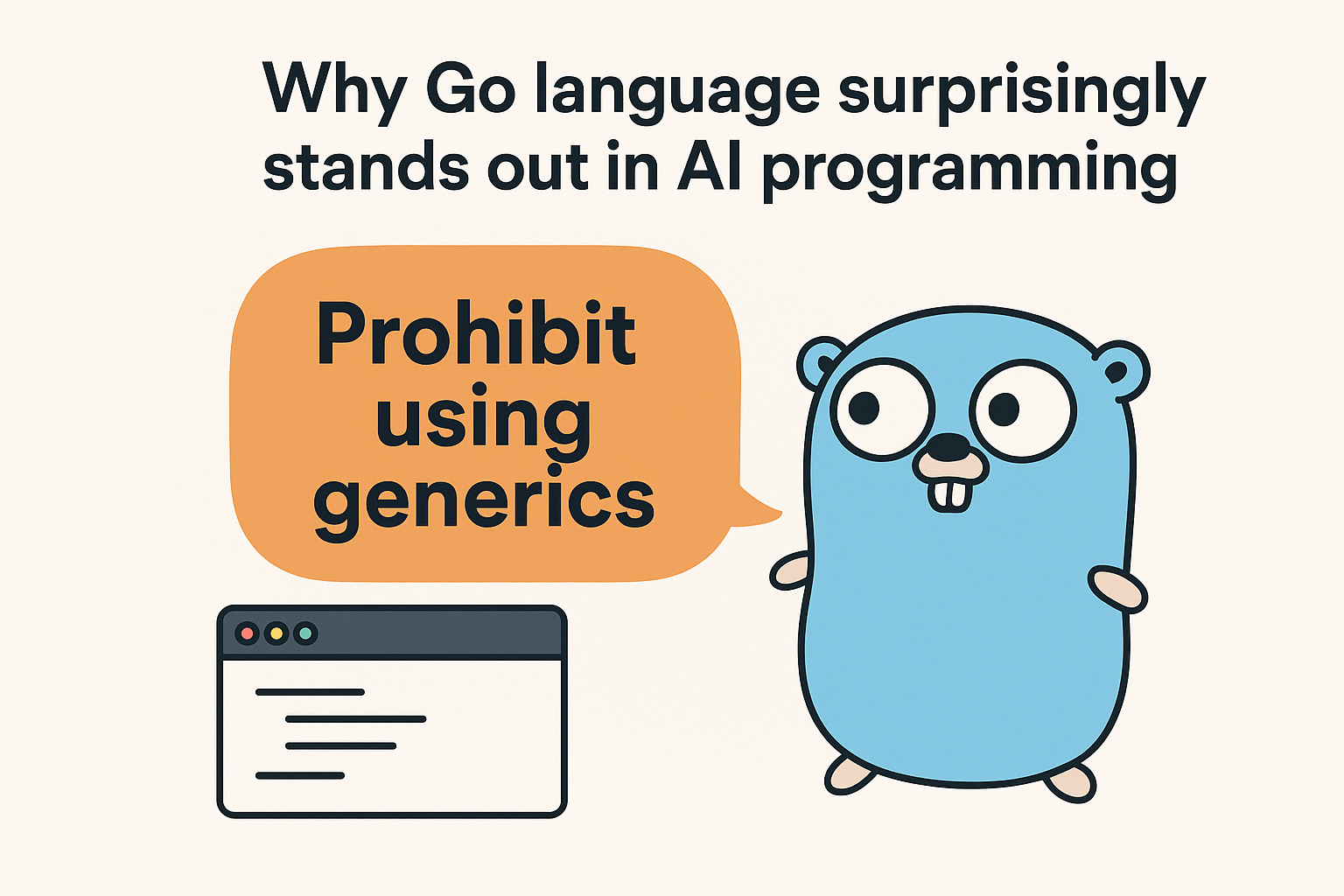 Why Go language surprisingly stands out in AI programming

Prohibit using generics